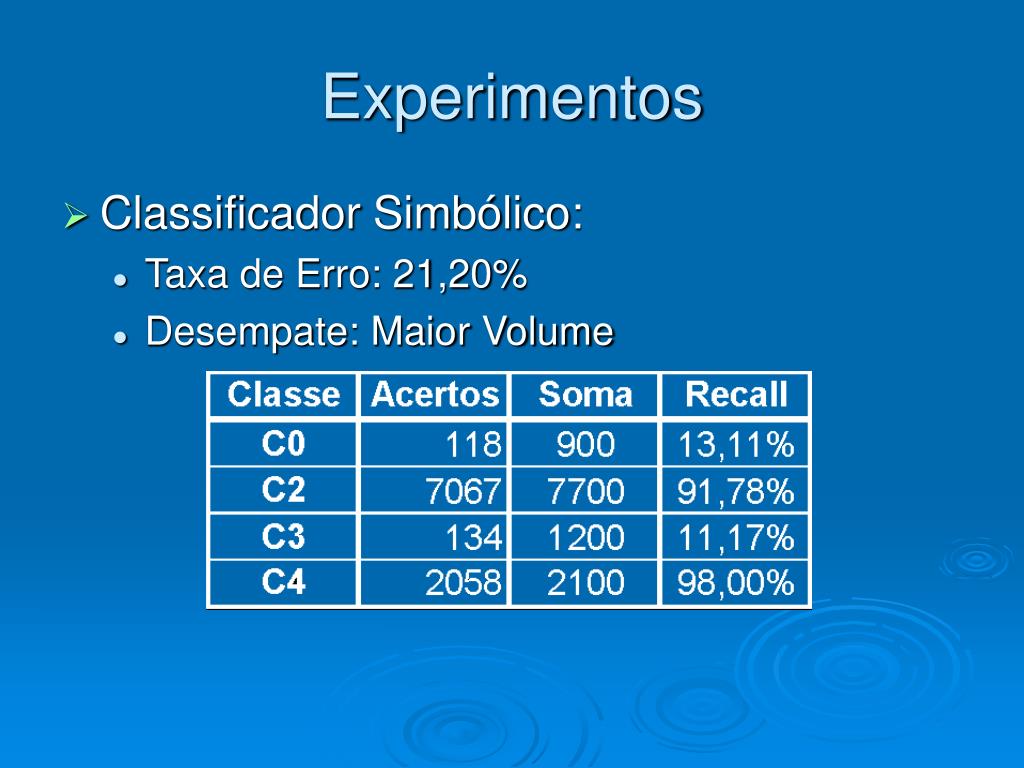 Experimentos

Classificador Simbólico:

Taxa de Erro: 21,20%

Desempate: Maior Volume

| Classe | Acertos | Soma | Recall |
|---|---|---|---|
| C0 | 118 | 900 | 13,11% |
| C2 | 7067 | 7700 | 91,78% |
| C3 | 134 | 1200 | 11,17% |
| C4 | 2058 | 2100 | 98,00% |